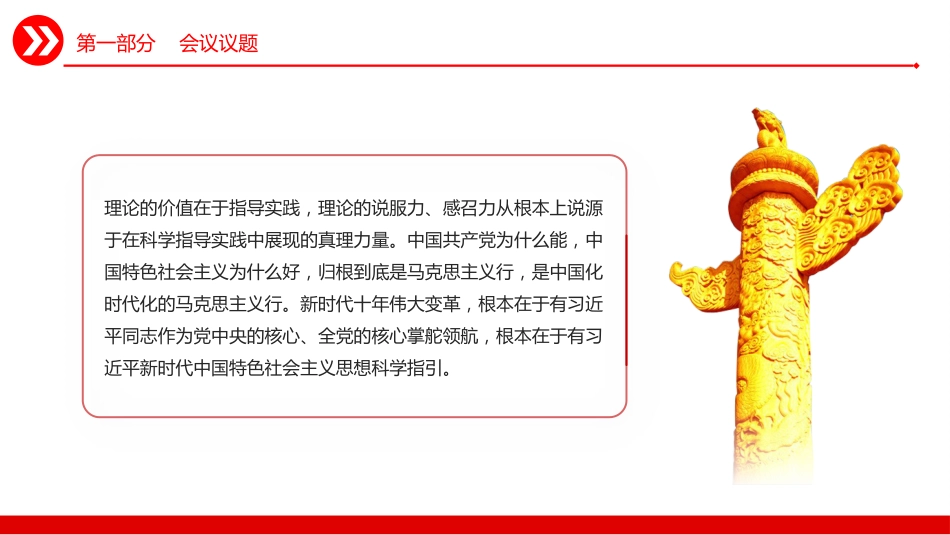 第一部分　会议议题

理论的价值在于指导实践，理论的说服力、感召力从根本上说源于在科学指导实践中展现的真理力量。中国共产党为什么能，中国特色社会主义为什么好，归根到底是马克思主义行，是中国化时代化的马克思主义行。新时代十年伟大变革，根本在于有习近平同志作为党中央的核心、全党的核心掌舵领航，根本在于有习近平新时代中国特色社会主义思想科学指引。